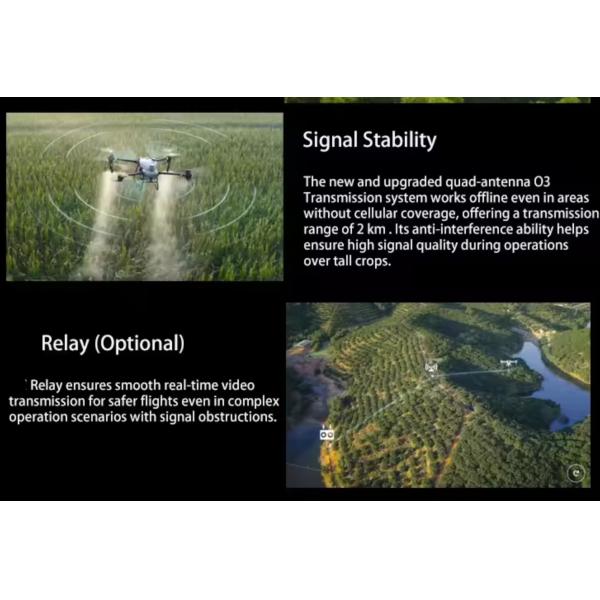 Signal Stability

The new and upgraded quad-antenna O3 Transmission system works offline even in areas without cellular coverage, offering a transmission range of 2 km . Its anti-interference ability helps ensure high signal quality during operations over tall crops.

Relay (Optional)

Relay ensures smooth real-time video transmission for safer flights even in complex operation scenarios with signal obstructions.